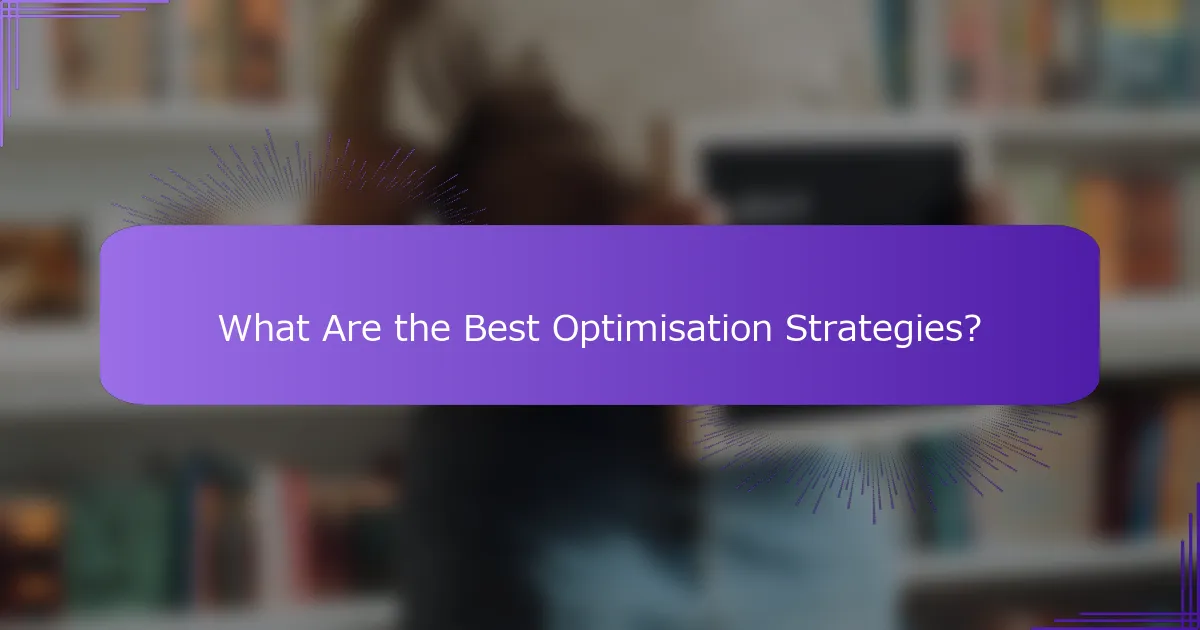 What Are the Best Optimisation Strategies?